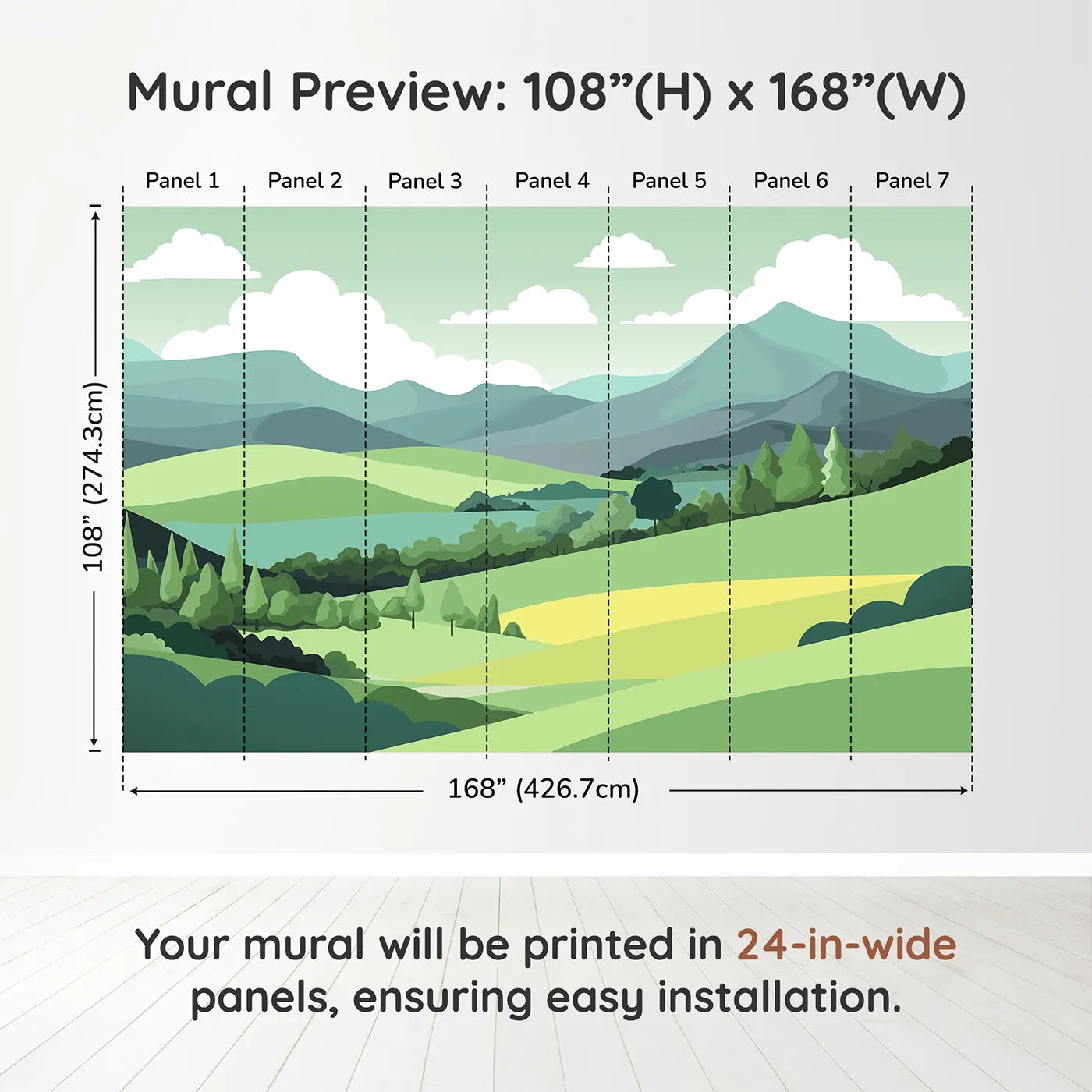 Mural Preview: 108”(H) x 168”(W)

Panel 1 Panel 2 Panel 3 Panel 4 Panel 5 Panel 6 Panel 7

108” (274.3cm)

168” (426.7cm)

Your mural will be printed in 24-in-wide panels, ensuring easy installation.